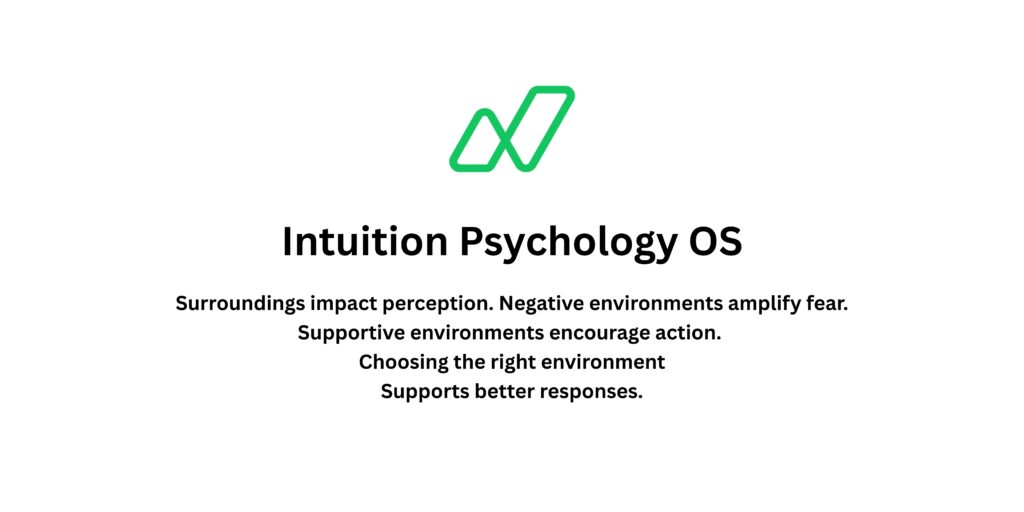 Intuition Psychology OS

Surroundings impact perception. Negative environments amplify fear. Supportive environments encourage action. Choosing the right environment Supports better responses.